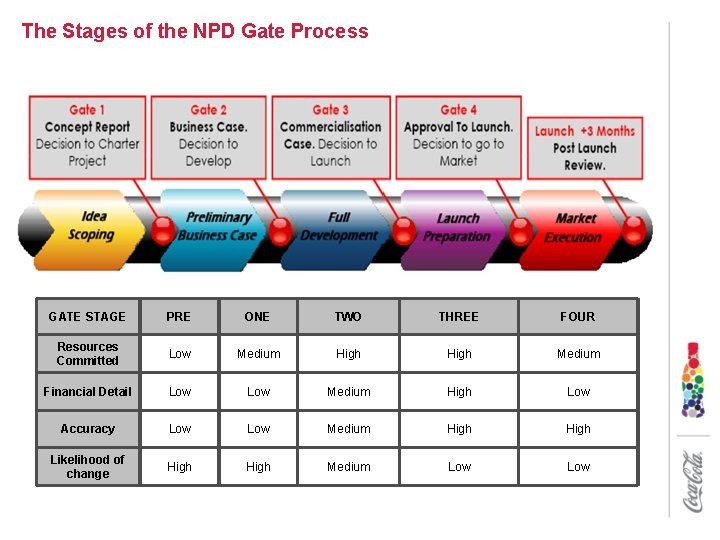 The Stages of the NPD Gate Process

Gate 1
Concept Report
Decision to Charter Project

Gate 2
Business Case.
Decision to Develop

Gate 3
Commercialisation Case. Decision to Launch

Gate 4
Approval To Launch.
Decision to go to Market

Launch +3 Months
Post Launch Review.

Idea Scoping

Preliminary Business Case

Full Development

Launch Preparation

Market Execution

| GATE STAGE | PRE | ONE | TWO | THREE | FOUR |
|---|---|---|---|---|---|
| Resources Committed | Low | Medium | High | High | Medium |
| Financial Detail | Low | Low | Medium | High | Low |
| Accuracy | Low | Low | Medium | High | High |
| Likelihood of change | High | High | Medium | Low | Low |

Coca-Cola